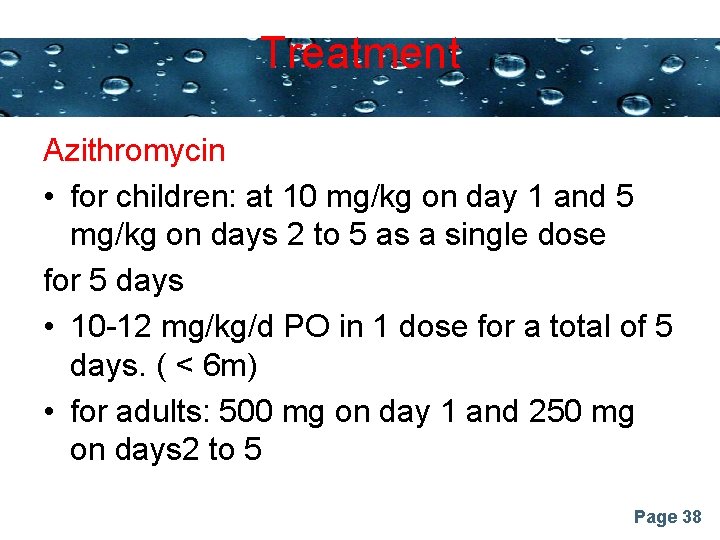 Treatment

Azithromycin

• for children: at 10 mg/kg on day 1 and 5 mg/kg on days 2 to 5 as a single dose

for 5 days

• 10-12 mg/kg/d PO in 1 dose for a total of 5 days. ( < 6m)

• for adults: 500 mg on day 1 and 250 mg on days2 to 5

Page 38